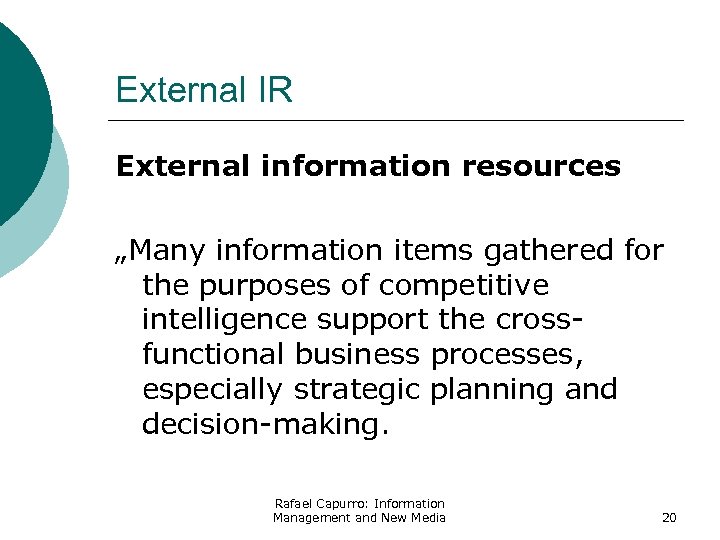 External IR

External information resources

„Many information items gathered for the purposes of competitive intelligence support the cross-functional business processes, especially strategic planning and decision-making.

Rafael Capurro: Information Management and New Media

20